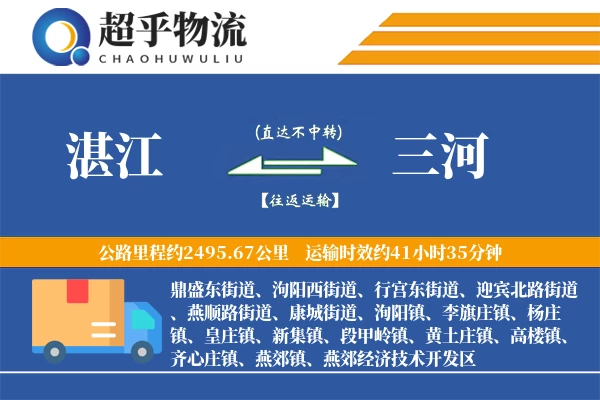 超乎物流
CHAOHUWULIU

湛江
(直达不中转)
【往返运输】
三河

公路里程约2495.67公里 运输时效约41小时35分钟

鼎盛东街道、泃阳西街道、行宫东街道、迎宾北路街道、燕顺路街道、康城街道、泃阳镇、李旗庄镇、杨庄镇、皇庄镇、新集镇、段甲岭镇、黄土庄镇、高楼镇、齐心庄镇、燕郊镇、燕郊经济技术开发区